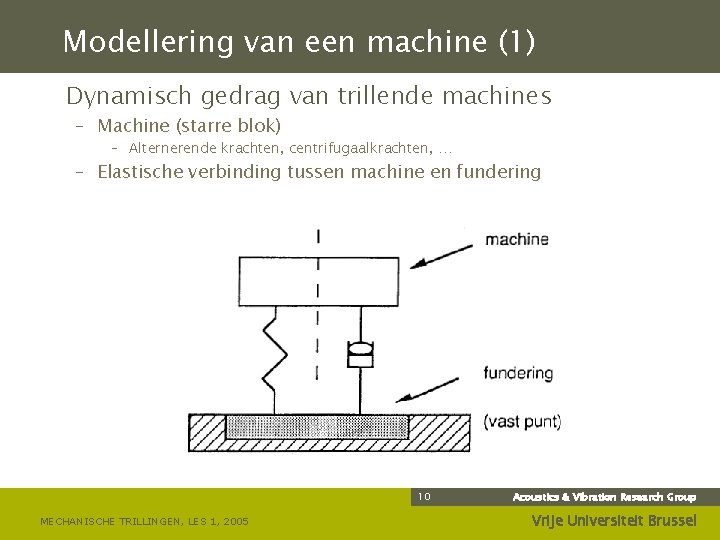 Modellering van een machine (1)

Dynamisch gedrag van trillende machines

– Machine (starre blok)

– Alternerende krachten, centrifugaalkrachten, ...

– Elastische verbinding tussen machine en fundering

machine

fundering

(vast punt)

10

Acoustics & Vibration Research Group

MECHANISCHE TRILLINGEN, LES 1, 2005

Vrije Universiteit Brussel